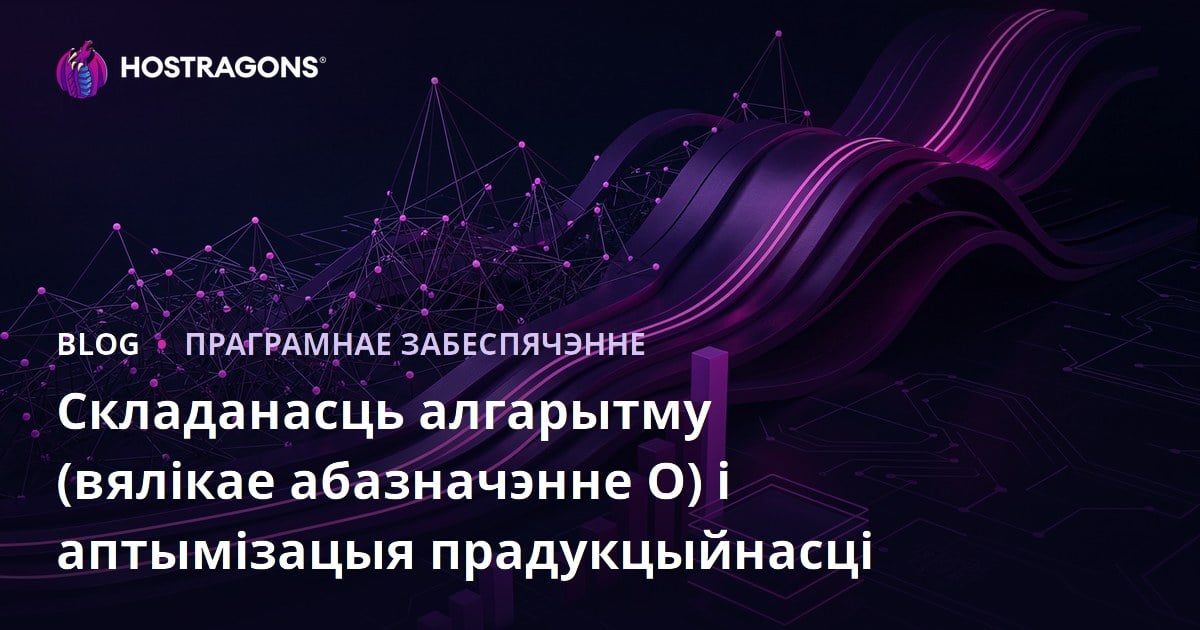 HOSTRAGONS®

BLOG • ПРАГРАМНАЕ ЗАБЕСПЯЧЭННЕ

Складанасць алгарытму (вялікае абазначэнне O) і аптымізацыя прадукцыйнасці